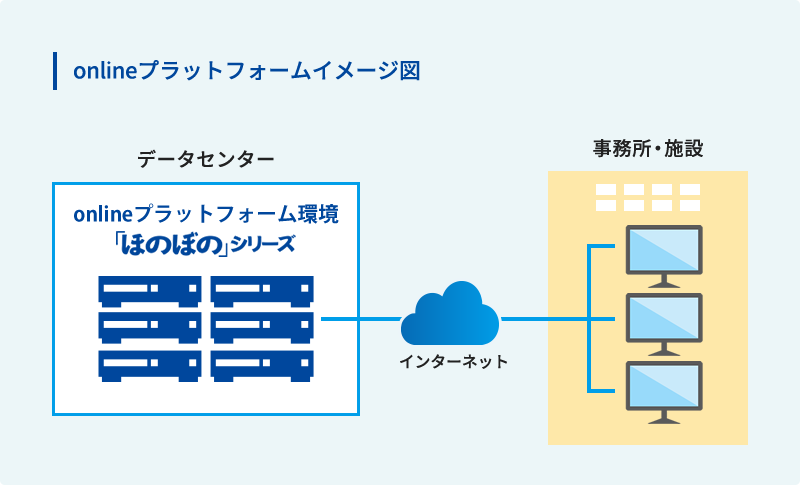 onlineプラットフォームイメージ図

データセンター

onlineプラットフォーム環境
「ほのぼの」シリーズ

インターネット

事務所・施設